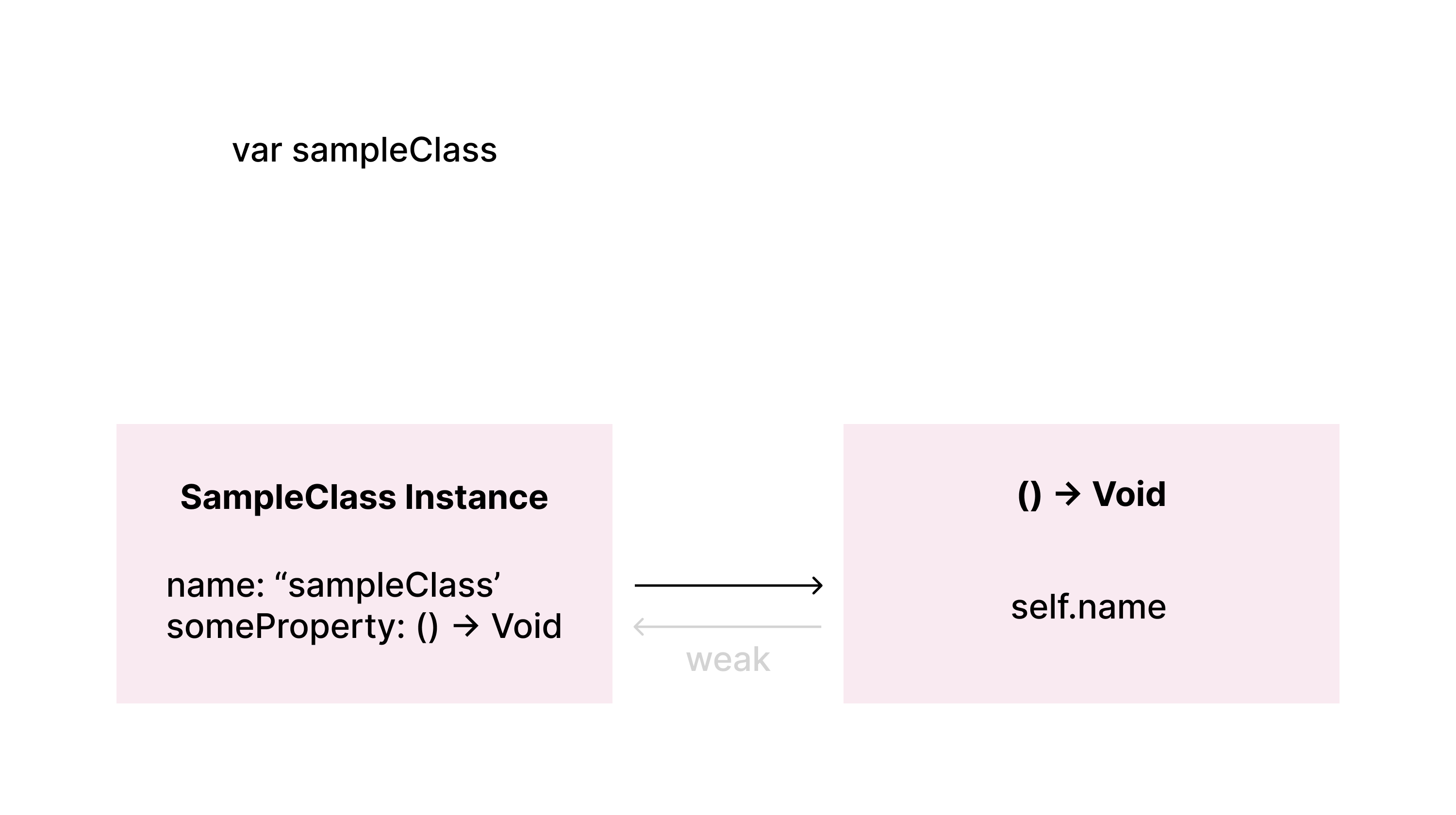 var sampleClass

SampleClass Instance

name: “sampleClass’
someProperty: () → Void

weak

() → Void

self.name